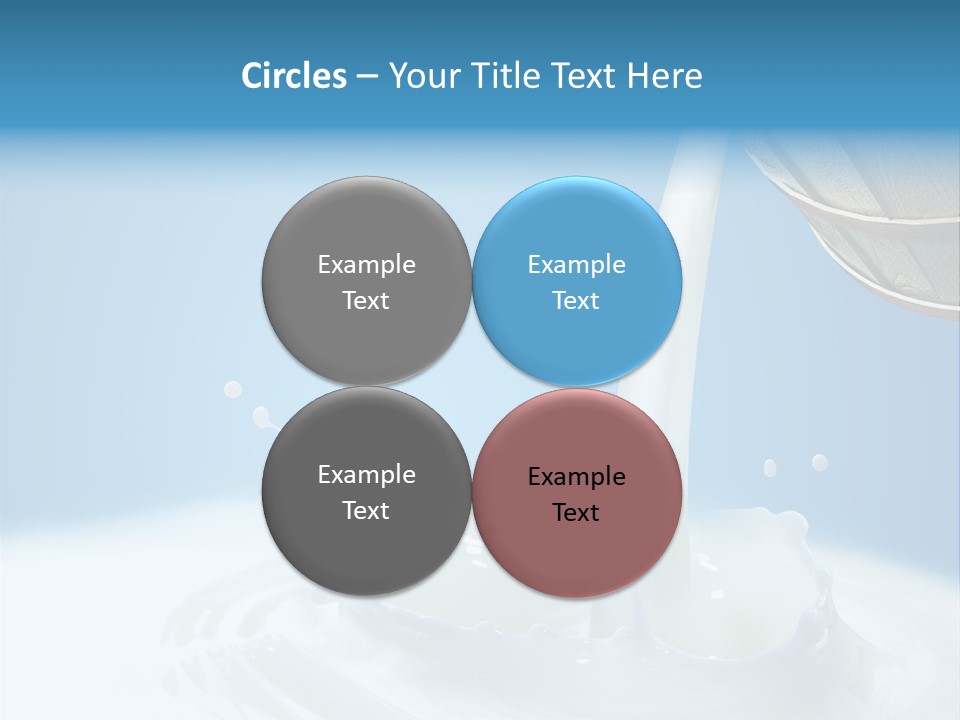 Circles – Your Title Text Here

Example Text

Example Text

Example Text

Example Text